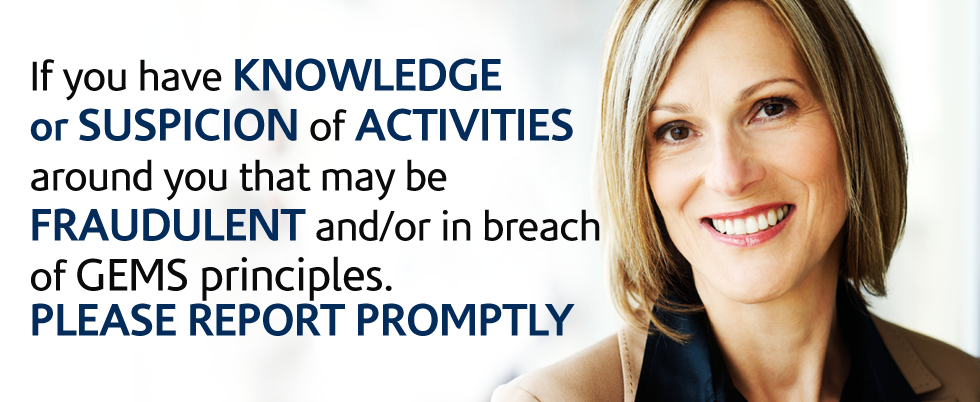 If you have KNOWLEDGE or SUSPICION of ACTIVITIES around you that may be FRAUDULENT and/or in breach of GEMS principles.
PLEASE REPORT PROMPTLY